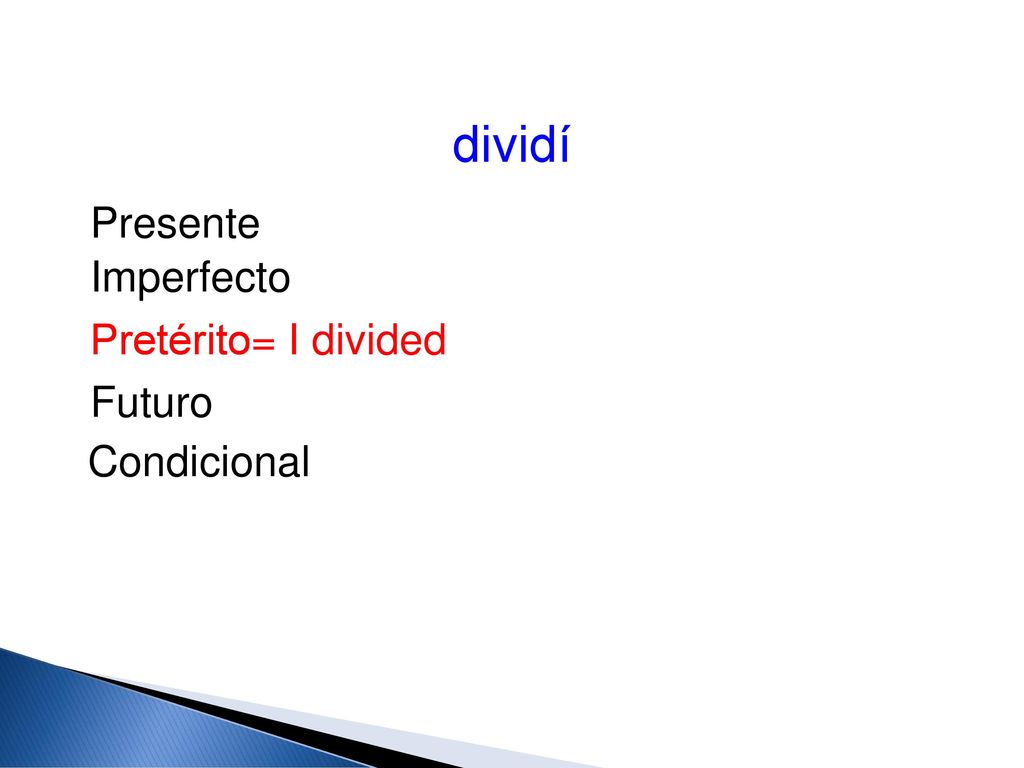 dividí

Presente
Imperfecto
Pretérito= I divided
Futuro
Condicional